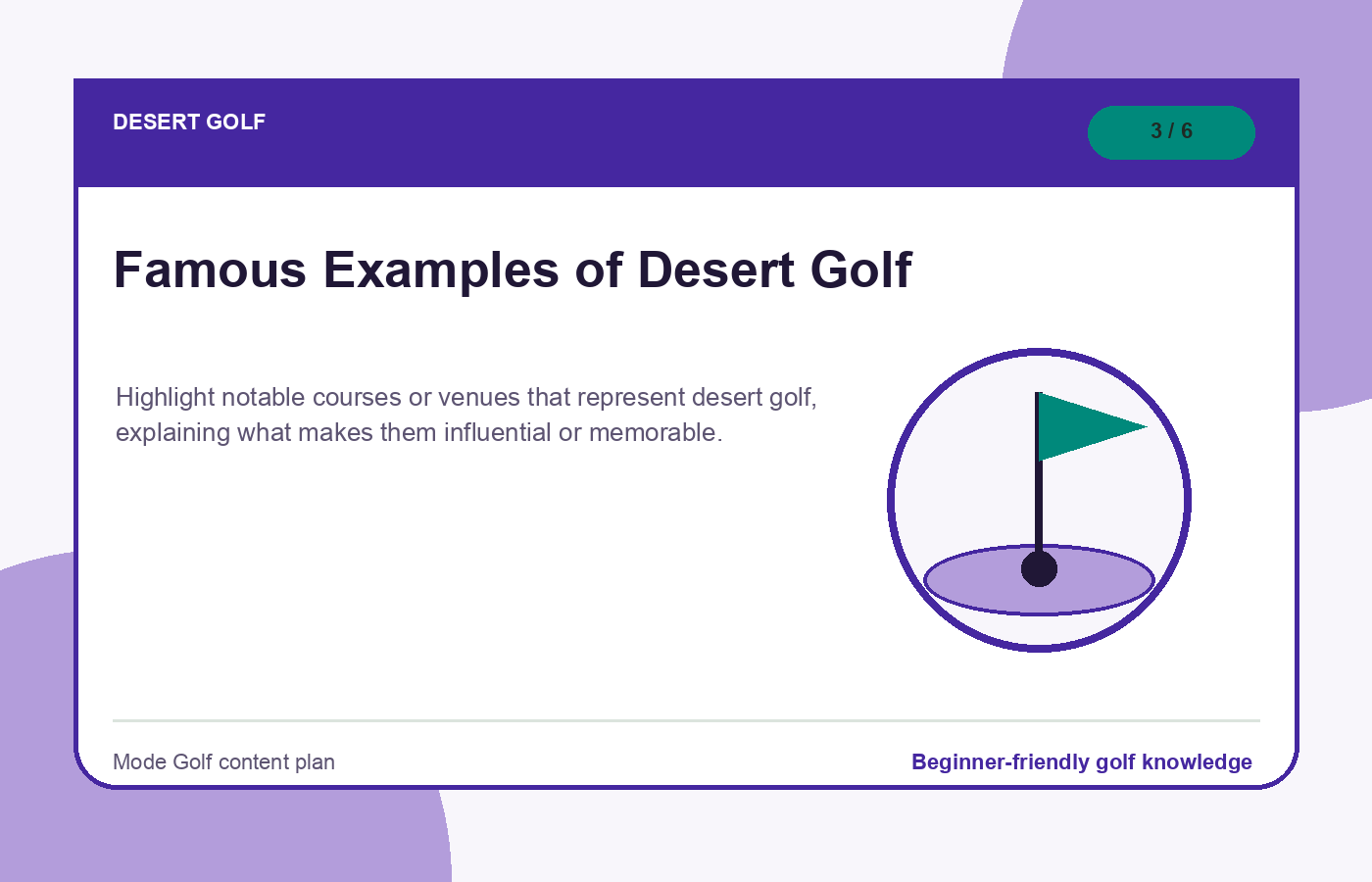 DESERT GOLF

3 / 6

Famous Examples of Desert Golf

Highlight notable courses or venues that represent desert golf, explaining what makes them influential or memorable.

Mode Golf content plan

Beginner-friendly golf knowledge